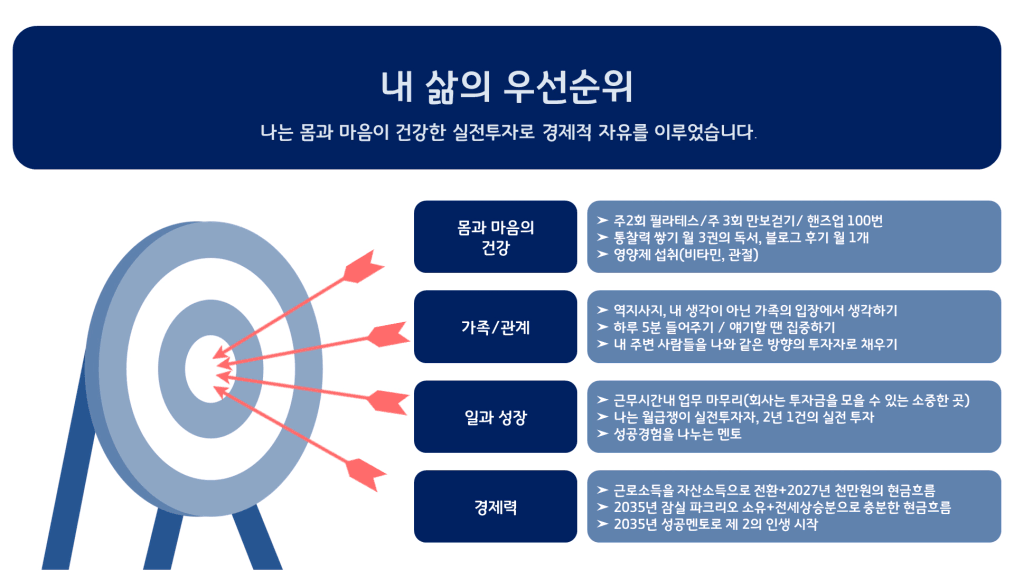 내 삶의 우선순위

나는 몸과 마음이 건강한 실전투자로 경제적 자유를 이루었습니다.

몸과 마음의 건강

➤ 주2회 필라테스/주 3회 만보걷기/ 핸즈업 100번
➤ 통찰력 쌓기 월 3권의 독서, 블로그 후기 월 1개
➤ 영양제 섭취(비타민, 관절)

가족/관계

➤ 역지사지, 내 생각이 아닌 가족의 입장에서 생각하기
➤ 하루 5분 들어주기 / 얘기할 땐 집중하기
➤ 내 주변 사람들을 나와 같은 방향의 투자자로 채우기

일과 성장

➤ 근무시간내 업무 마무리(회사는 투자금을 모을 수 있는 소중한 곳)
➤ 나는 월급쟁이 실전투자자, 2년 1건의 실전 투자
➤ 성공경험을 나누는 멘토

경제력

➤ 근로소득을 자산소득으로 전환+2027년 천만원의 현금흐름
➤ 2035년 잠실 파크리오 소유+전세상승분으로 충분한 현금흐름
➤ 2035년 성공멘토로 제 2의 인생 시작